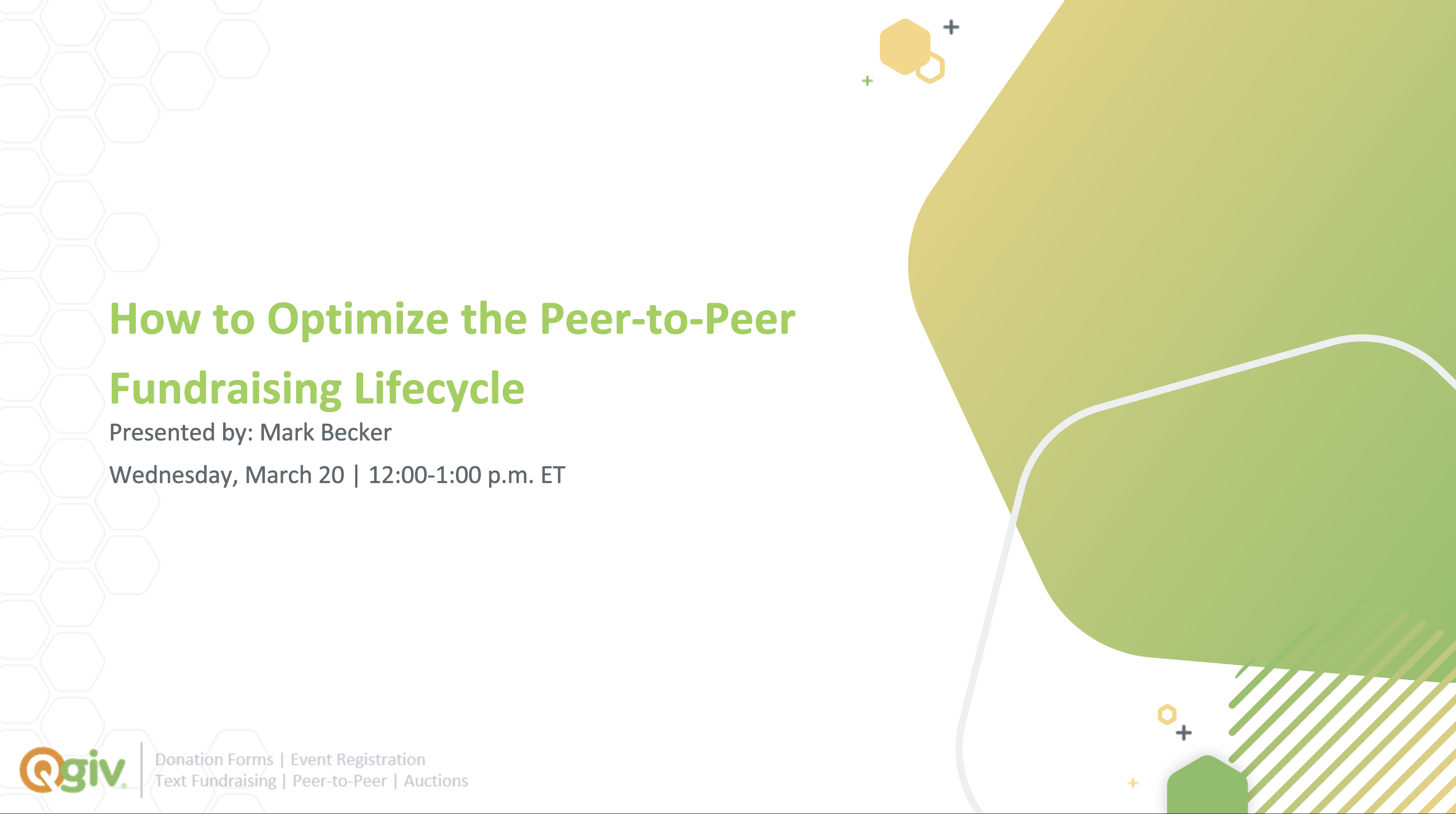 How to Optimize the Peer-to-Peer Fundraising Lifecycle

Presented by: Mark Becker

Wednesday, March 20 | 12:00-1:00 p.m. ET

Qgiv

Donation Forms | Event Registration
Text Fundraising | Peer-to-Peer | Auctions